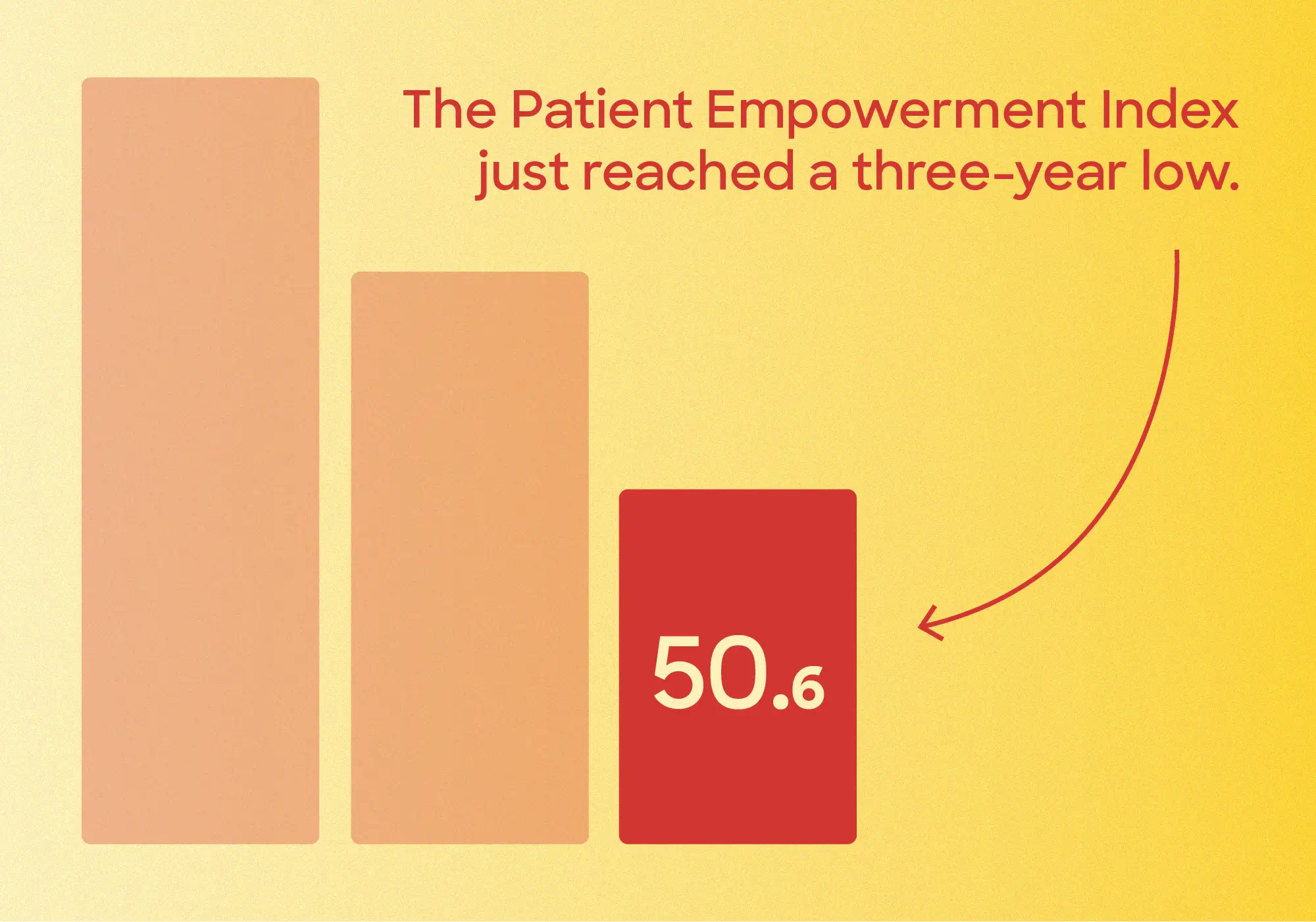 The Patient Empowerment Index just reached a three-year low.

50.6